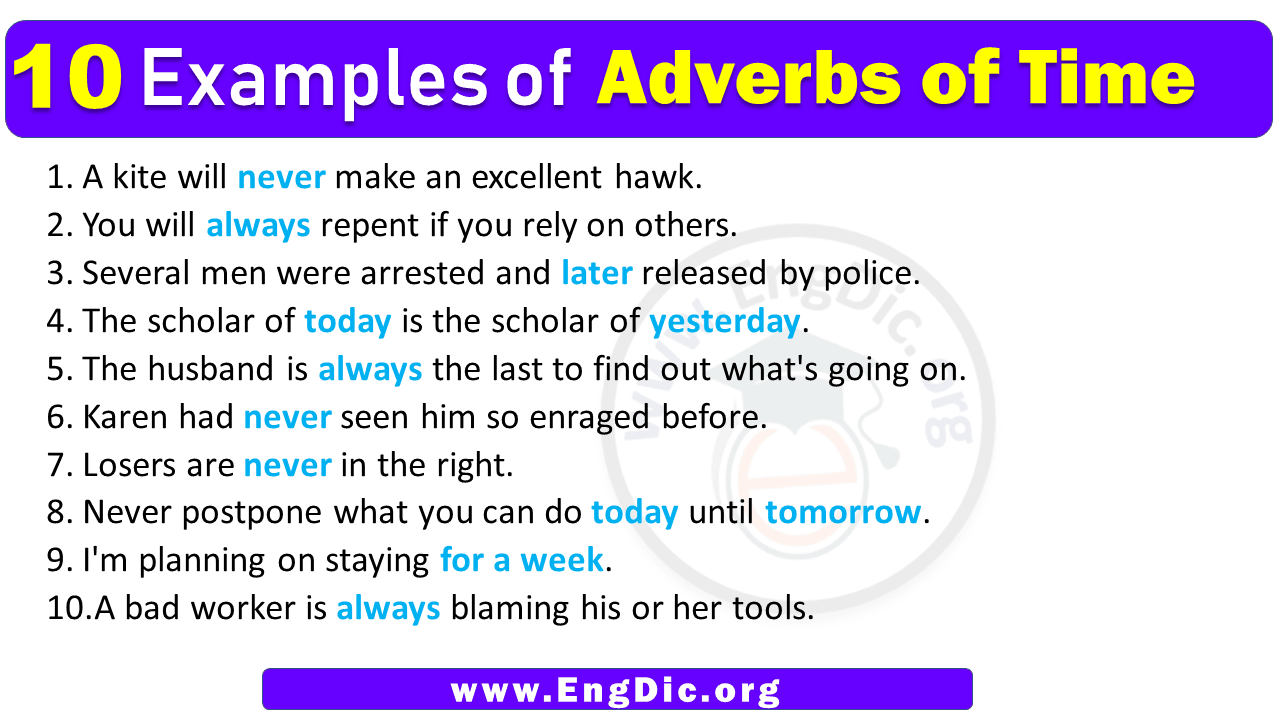 10 Examples of Adverbs of Time

1. A kite will never make an excellent hawk.
2. You will always repent if you rely on others.
3. Several men were arrested and later released by police.
4. The scholar of today is the scholar of yesterday.
5. The husband is always the last to find out what's going on.
6. Karen had never seen him so enraged before.
7. Losers are never in the right.
8. Never postpone what you can do today until tomorrow.
9. I'm planning on staying for a week.
10.A bad worker is always blaming his or her tools.

www.EngDic.org

www.EngDic.org